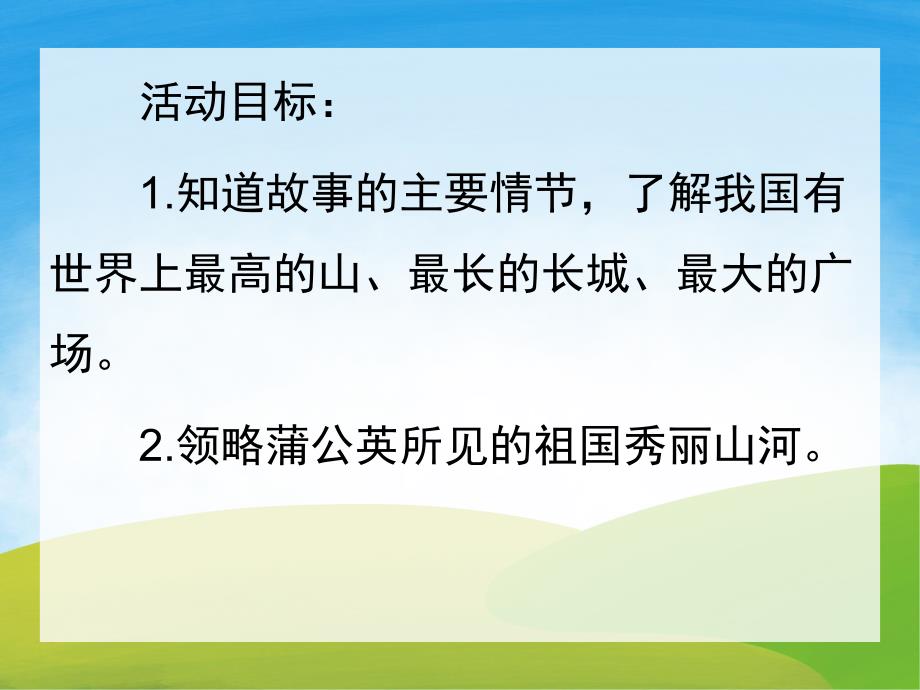 活动目标：

1.知道故事的主要情节，了解我国有世界上最高的山、最长的长城、最大的广场。

2.领略蒲公英所见的祖国秀丽山河。